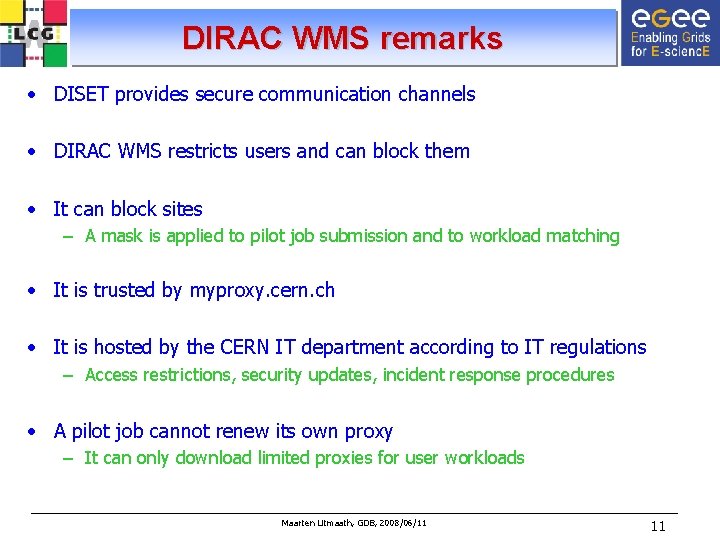 LCG

DIRAC WMS remarks

eGee Enabling Grids for E-sciencE

• DISET provides secure communication channels

• DIRAC WMS restricts users and can block them

• It can block sites
– A mask is applied to pilot job submission and to workload matching

• It is trusted by myproxy.cern.ch

• It is hosted by the CERN IT department according to IT regulations
– Access restrictions, security updates, incident response procedures

• A pilot job cannot renew its own proxy
– It can only download limited proxies for user workloads

Maarten Litmaath, GDB, 2008/06/11

11